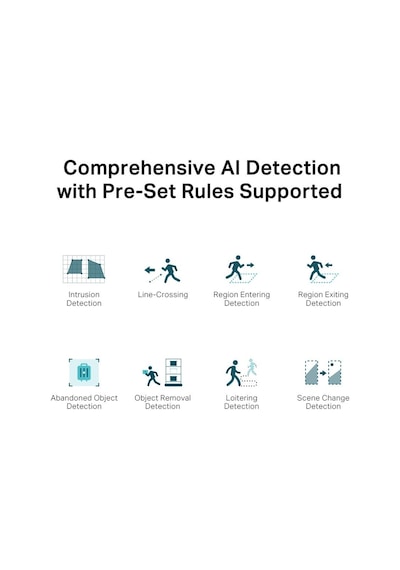 Comprehensive AI Detection with Pre-Set Rules Supported

Intrusion Detection

Line-Crossing

Region Entering Detection

Region Exiting Detection

Abandoned Object Detection

Object Removal Detection

Loitering Detection

Scene Change Detection